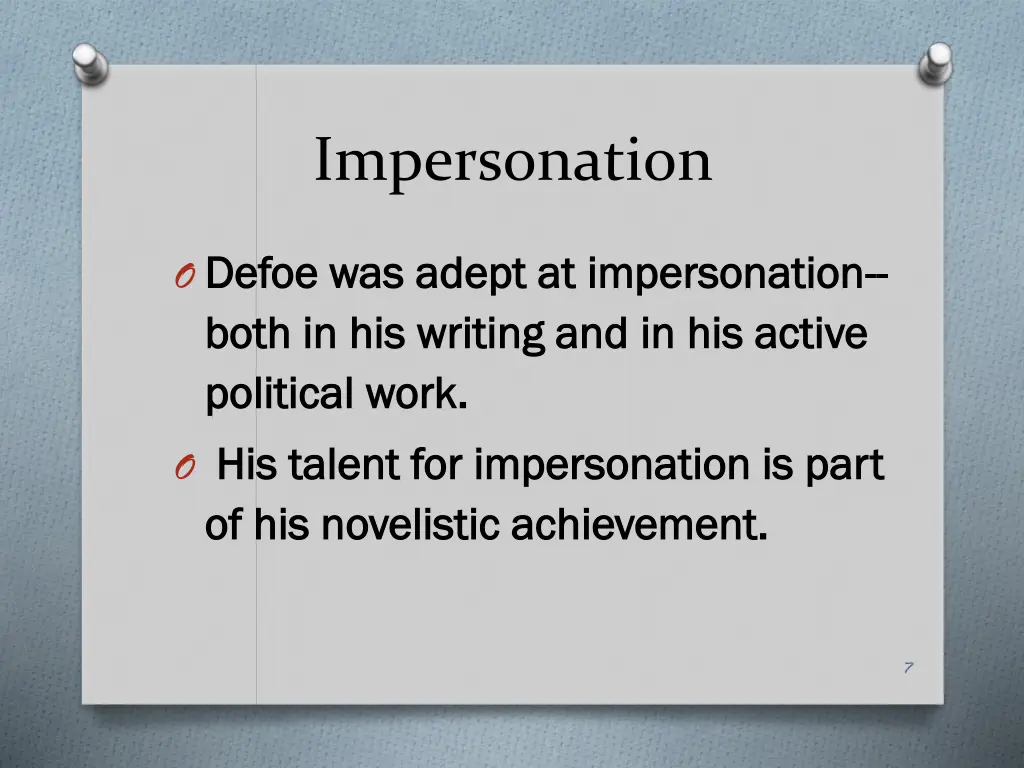 Impersonation

O Defoe was adept at impersonation-- both in his writing and in his active political work.

O His talent for impersonation is part of his novelistic achievement.

7